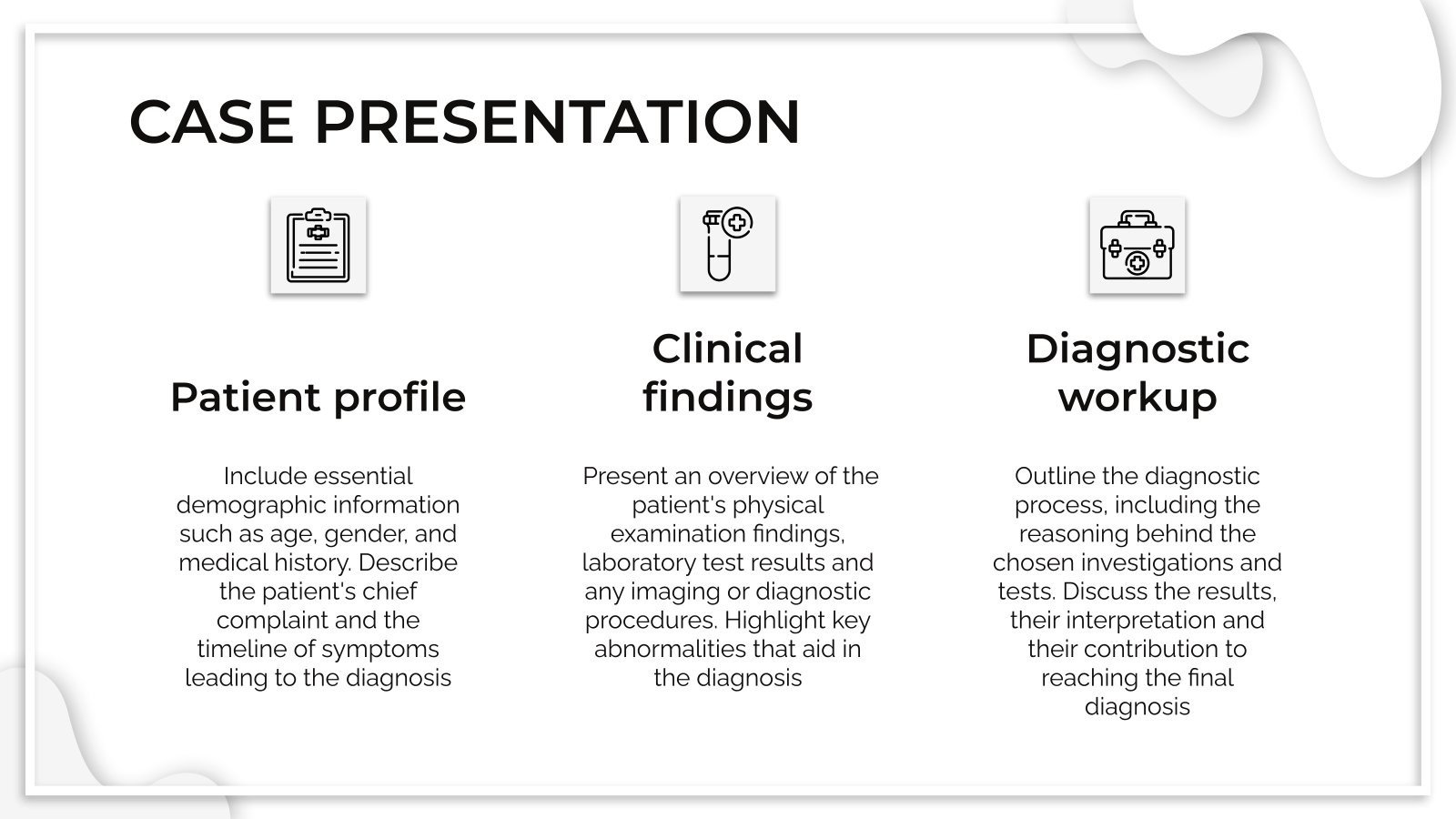 CASE PRESENTATION

Patient profile

Include essential demographic information such as age, gender, and medical history. Describe the patient's chief complaint and the timeline of symptoms leading to the diagnosis

Clinical findings

Present an overview of the patient's physical examination findings, laboratory test results and any imaging or diagnostic procedures. Highlight key abnormalities that aid in the diagnosis

Diagnostic workup

Outline the diagnostic process, including the reasoning behind the chosen investigations and tests. Discuss the results, their interpretation and their contribution to reaching the final diagnosis